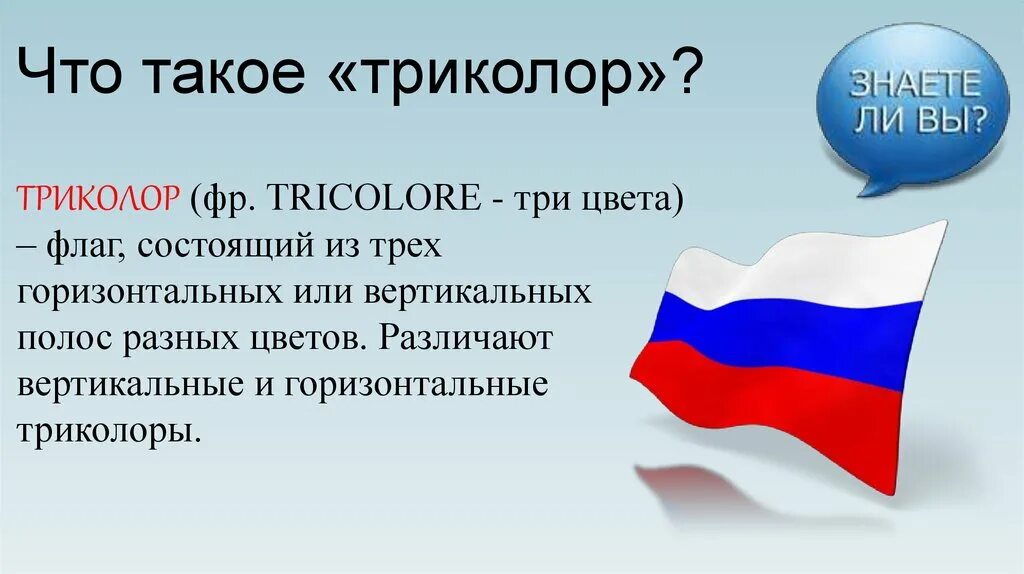 Что такое «триколор»?

ЗНАЕТЕ ЛИ ВЫ?

ТРИКОЛОР (фр. TRICOLORE - три цвета) – флаг, состоящий из трех горизонтальных или вертикальных полос разных цветов. Различают вертикальные и горизонтальные триколоры.